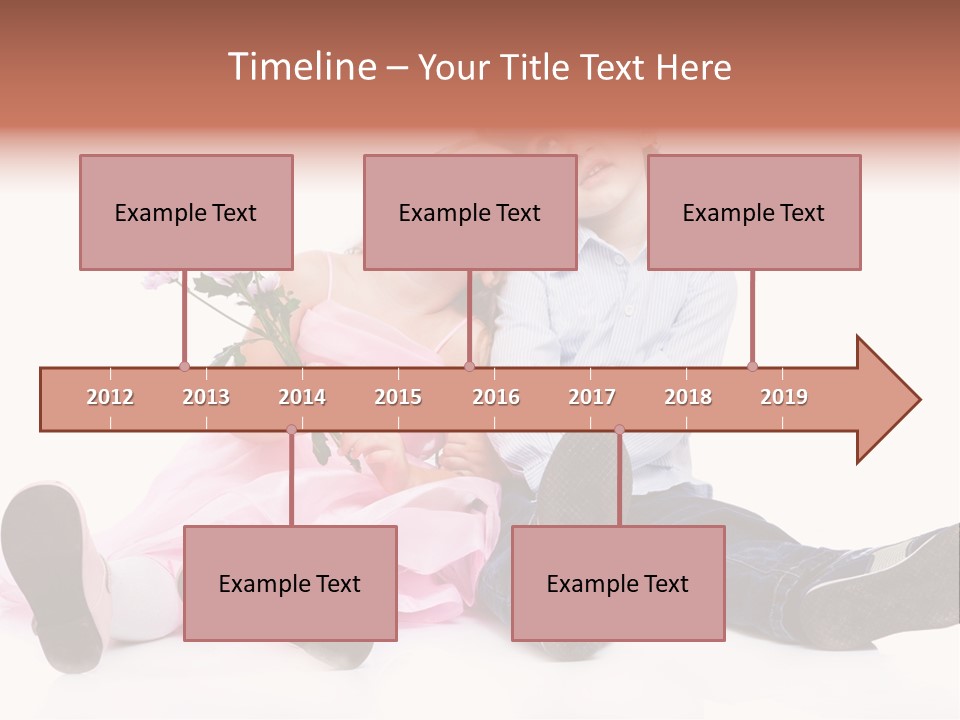 Timeline – Your Title Text Here

Example Text

Example Text

Example Text

2012 2013 2014 2015 2016 2017 2018 2019

Example Text

Example Text